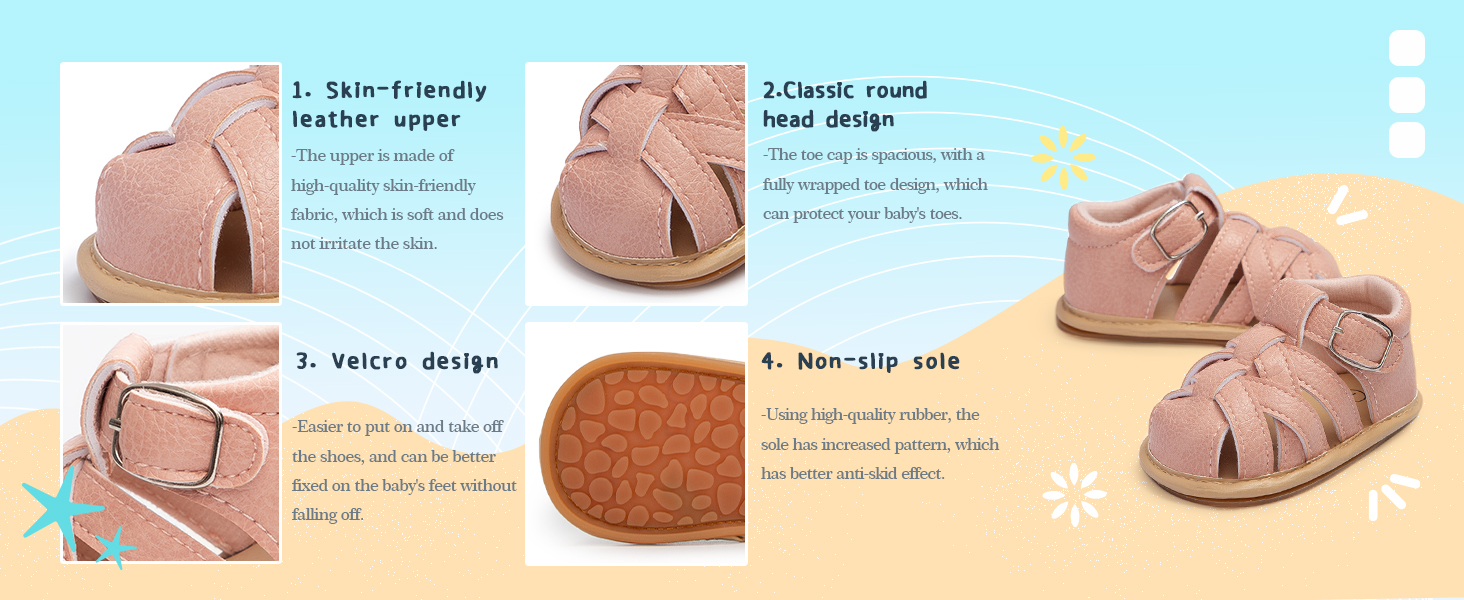 1. Skin-friendly leather upper

-The upper is made of high-quality skin-friendly fabric, which is soft and does not irritate the skin.

2.Classic round head design

-The toe cap is spacious, with a fully wrapped toe design, which can protect your baby's toes.

3. Velcro design

-Easier to put on and take off the shoes, and can be better fixed on the baby's feet without falling off.

4. Non-slip sole

-Using high-quality rubber, the sole has increased pattern, which has better anti-skid effect.